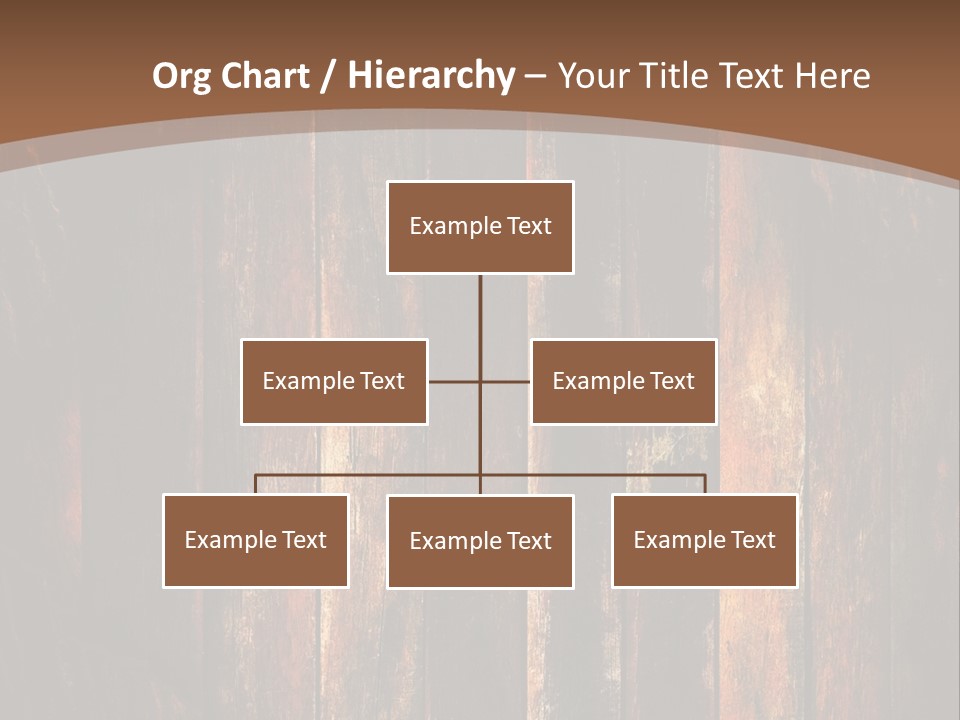 Org Chart / Hierarchy – Your Title Text Here

Example Text

Example Text

Example Text

Example Text

Example Text

Example Text